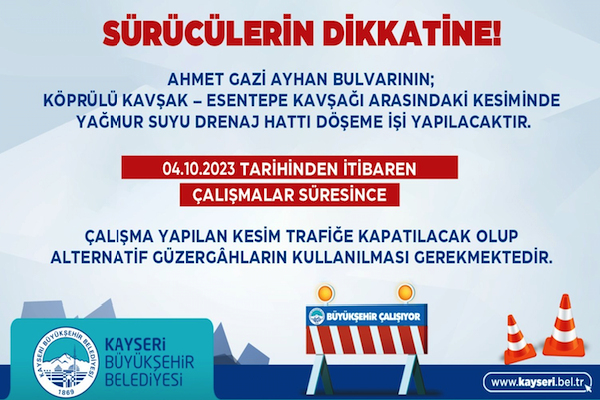 SÜRÜCÜLERİN DİKKATİNE!

AHMET GAZİ AYHAN BULVARININ;
KÖPRÜLÜ KAVŞAK – ESENTEPE KAVŞAĞI ARASINDAKİ KESİMİNDE
YAĞMUR SUYU DRENAJ HATTI DÖŞEME İŞİ YAPILACAKTIR.

04.10.2023 TARİHİNDEN İTİBAREN
ÇALIŞMALAR SÜRESİNCE

ÇALIŞMA YAPILAN KESİM TRAFİĞE KAPATILACAK OLUP
ALTERNATİF GÜZERGÂHLARIN KULLANILMASI GEREKMEKTEDİR.

BÜYÜKŞEHİR ÇALIŞIYOR

KAYSERİ BÜYÜKŞEHİR BELEDİYESİ 1869

KAYSERİ
BÜYÜKŞEHİR
BELEDİYESİ

www.kayseri.bel.tr